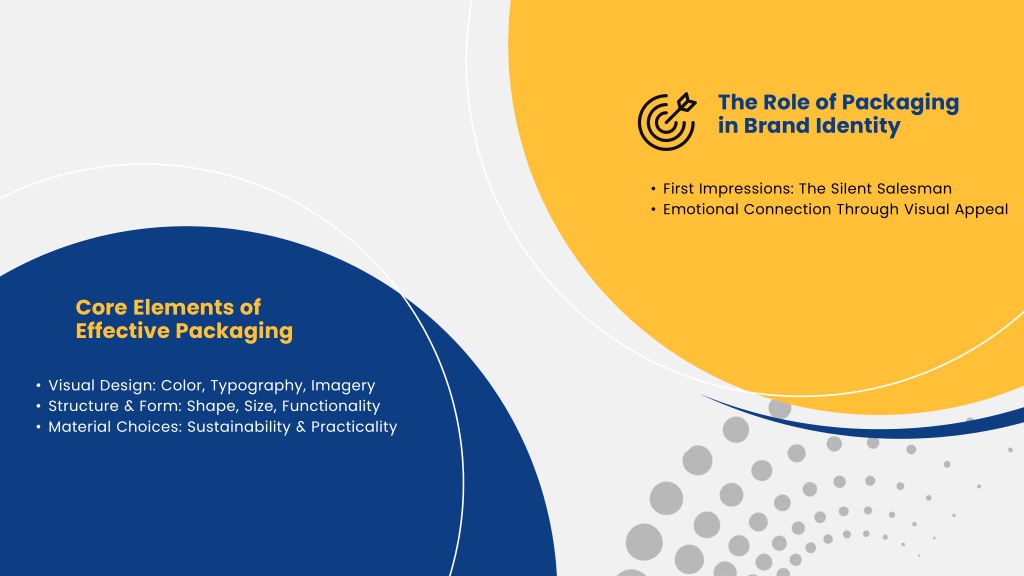 The Role of Packaging in Brand Identity

• First Impressions: The Silent Salesman
• Emotional Connection Through Visual Appeal

Core Elements of Effective Packaging

• Visual Design: Color, Typography, Imagery
• Structure & Form: Shape, Size, Functionality
• Material Choices: Sustainability & Practicality